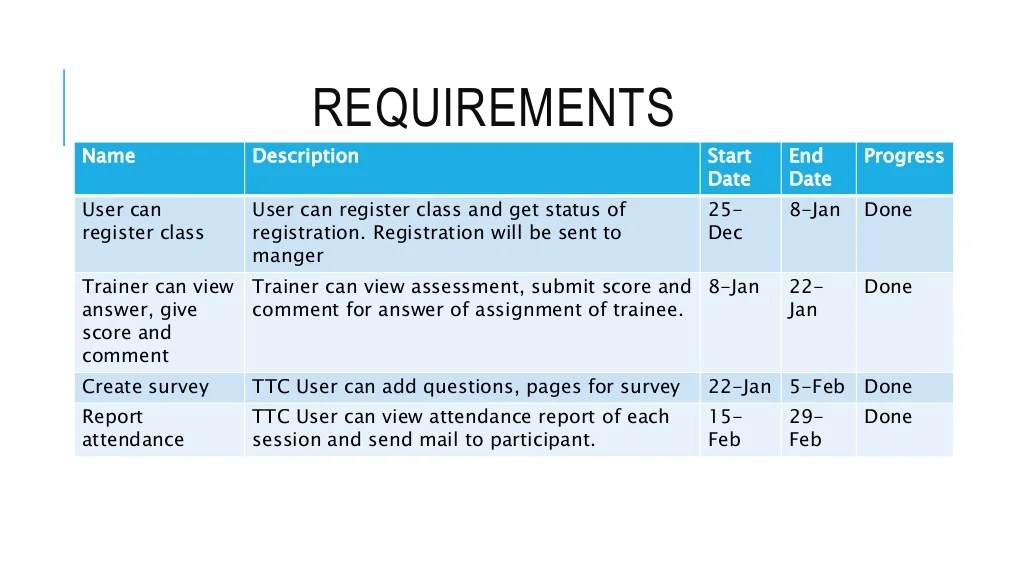 REQUIREMENTS

| Name | Description | Start Date | End Date | Progress |
|---|---|---|---|---|
| User can register class | User can register class and get status of registration. Registration will be sent to manger | 25-Dec | 8-Jan | Done |
| Trainer can view answer, give score and comment | Trainer can view assessment, submit score and comment for answer of assignment of trainee. | 8-Jan | 22-Jan | Done |
| Create survey | TTC User can add questions, pages for survey | 22-Jan | 5-Feb | Done |
| Report attendance | TTC User can view attendance report of each session and send mail to participant. | 15-Feb | 29-Feb | Done |